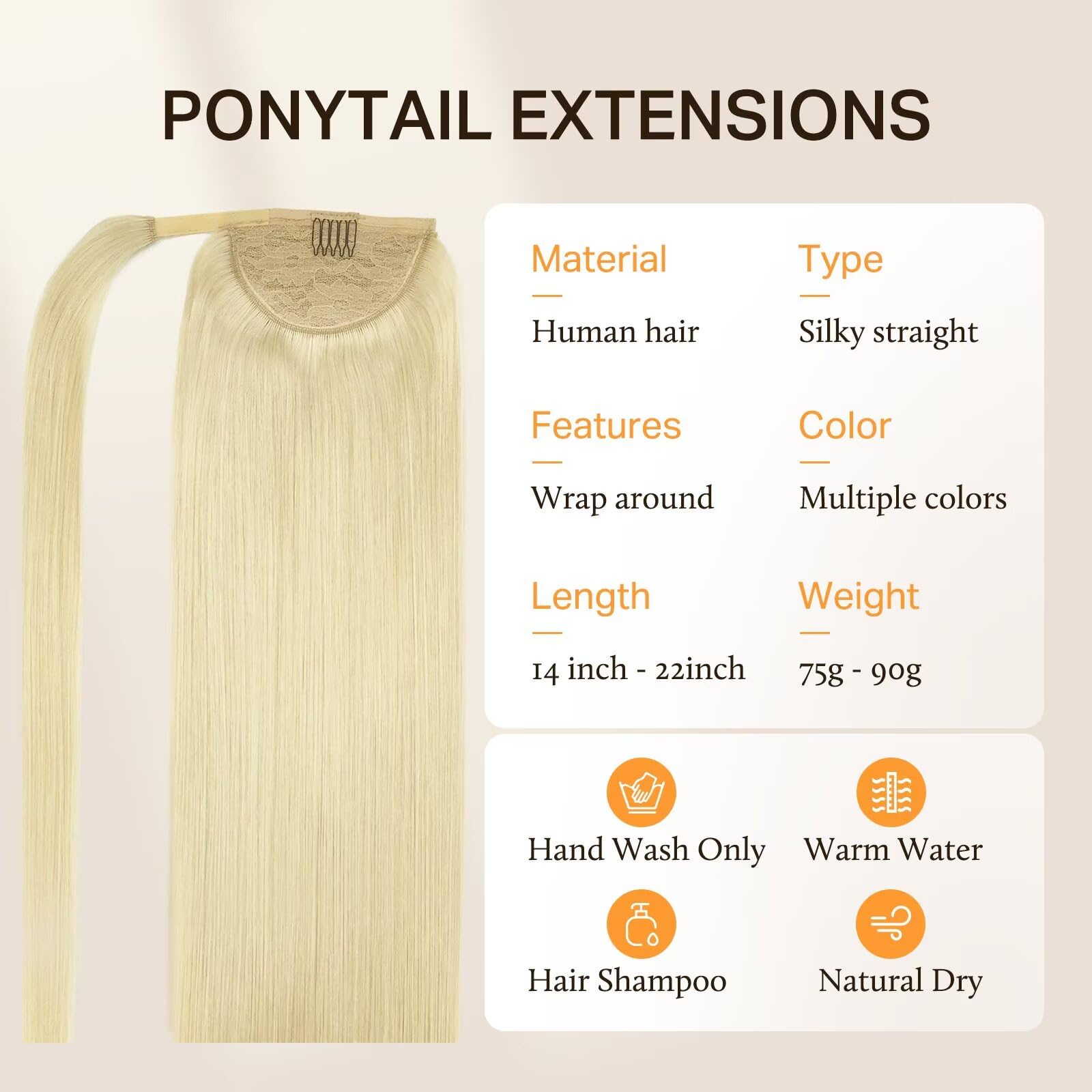 PONYTAIL EXTENSIONS

Material
Human hair

Type
Silky straight

Features
Wrap around

Color
Multiple colors

Length
14 inch - 22inch

Weight
75g - 90g

Hand Wash Only

Warm Water

Hair Shampoo

Natural Dry